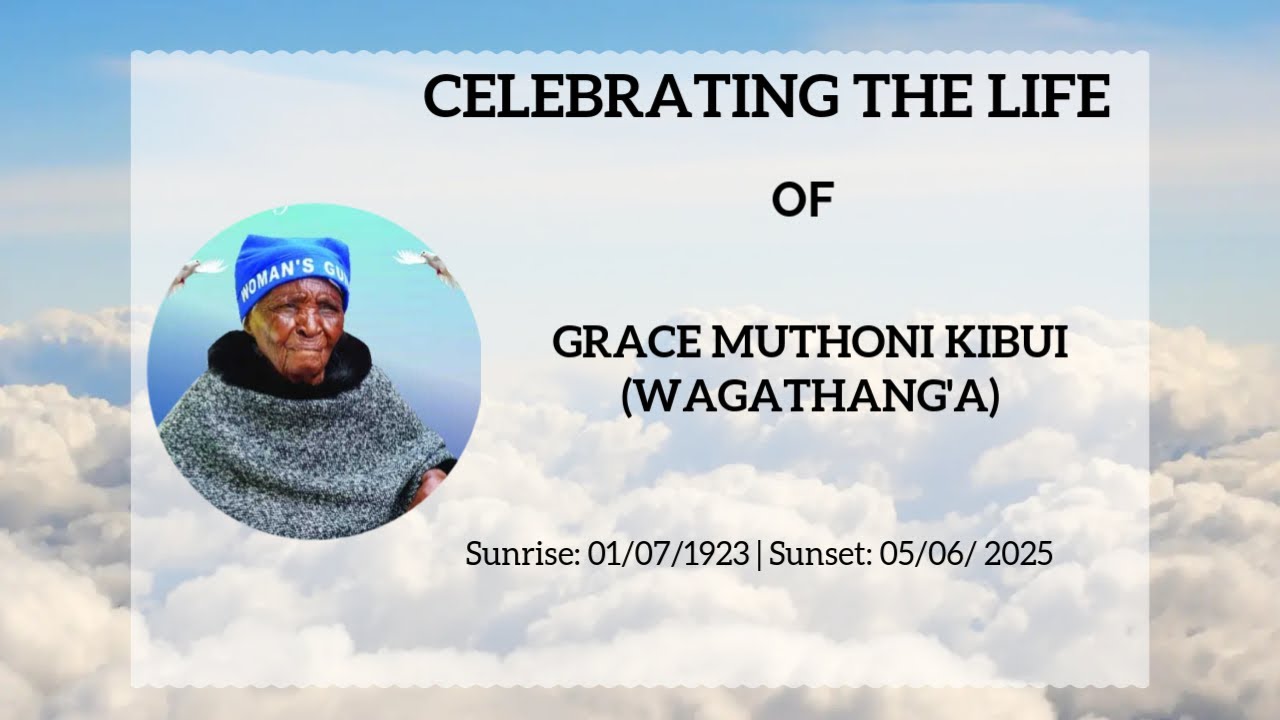 CELEBRATING THE LIFE

OF

WOMAN'S GU

GRACE MUTHONI KIBUI (WAGATHANG'A)

Sunrise: 01/07/1923 | Sunset: 05/06/ 2025